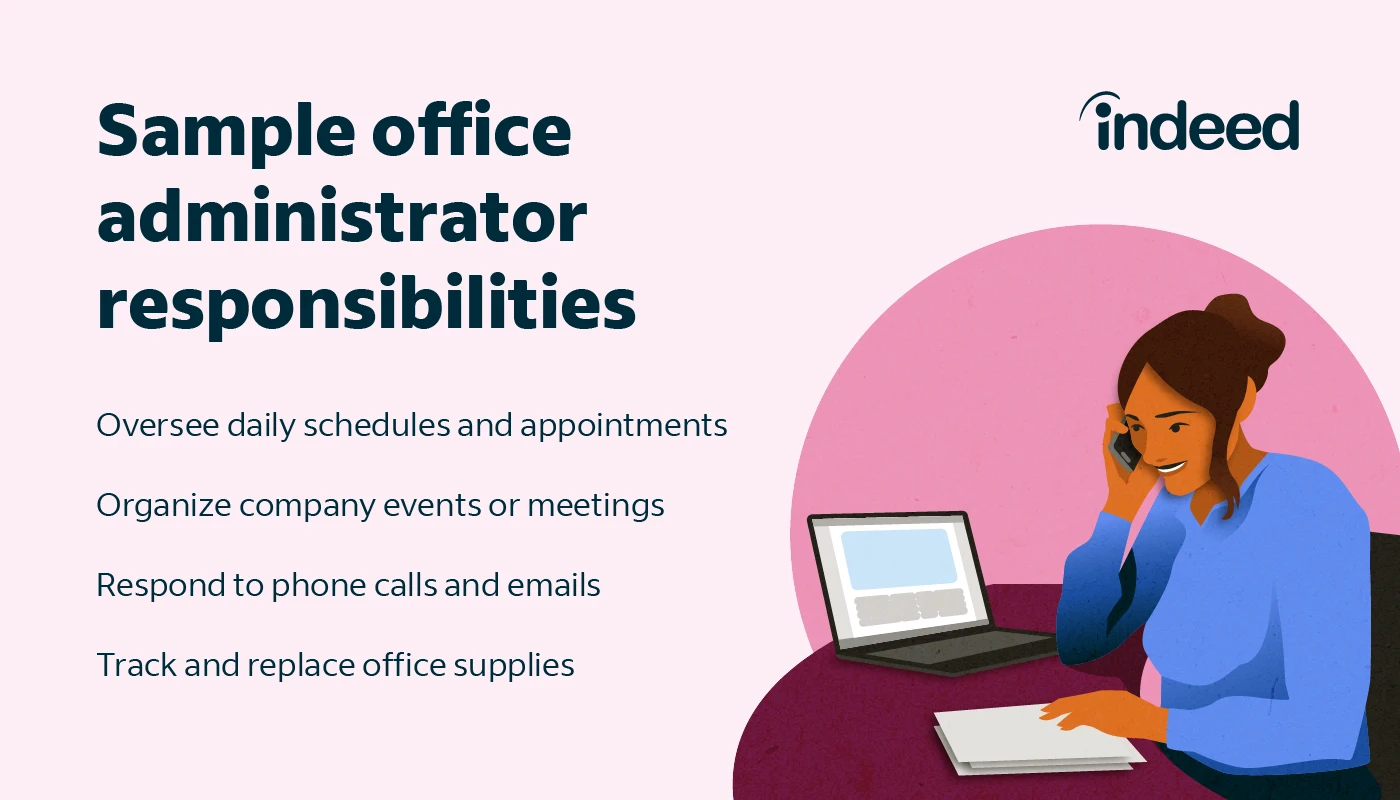 Sample office administrator responsibilities

indeed

Oversee daily schedules and appointments

Organize company events or meetings

Respond to phone calls and emails

Track and replace office supplies